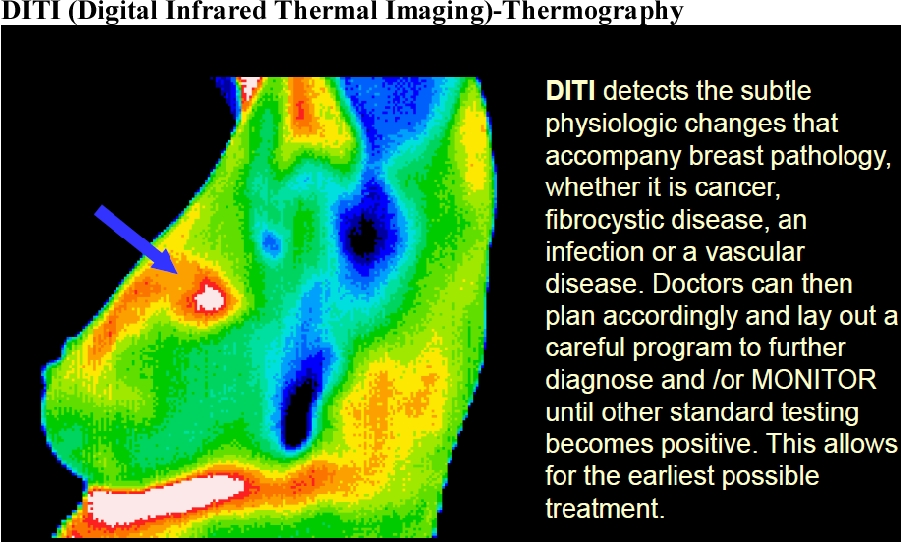 DITI (Digital Infrared Thermal Imaging)-Thermography

DITI detects the subtle physiologic changes that accompany breast pathology, whether it is cancer, fibrocystic disease, an infection or a vascular disease. Doctors can then plan accordingly and lay out a careful program to further diagnose and /or MONITOR until other standard testing becomes positive. This allows for the earliest possible treatment.